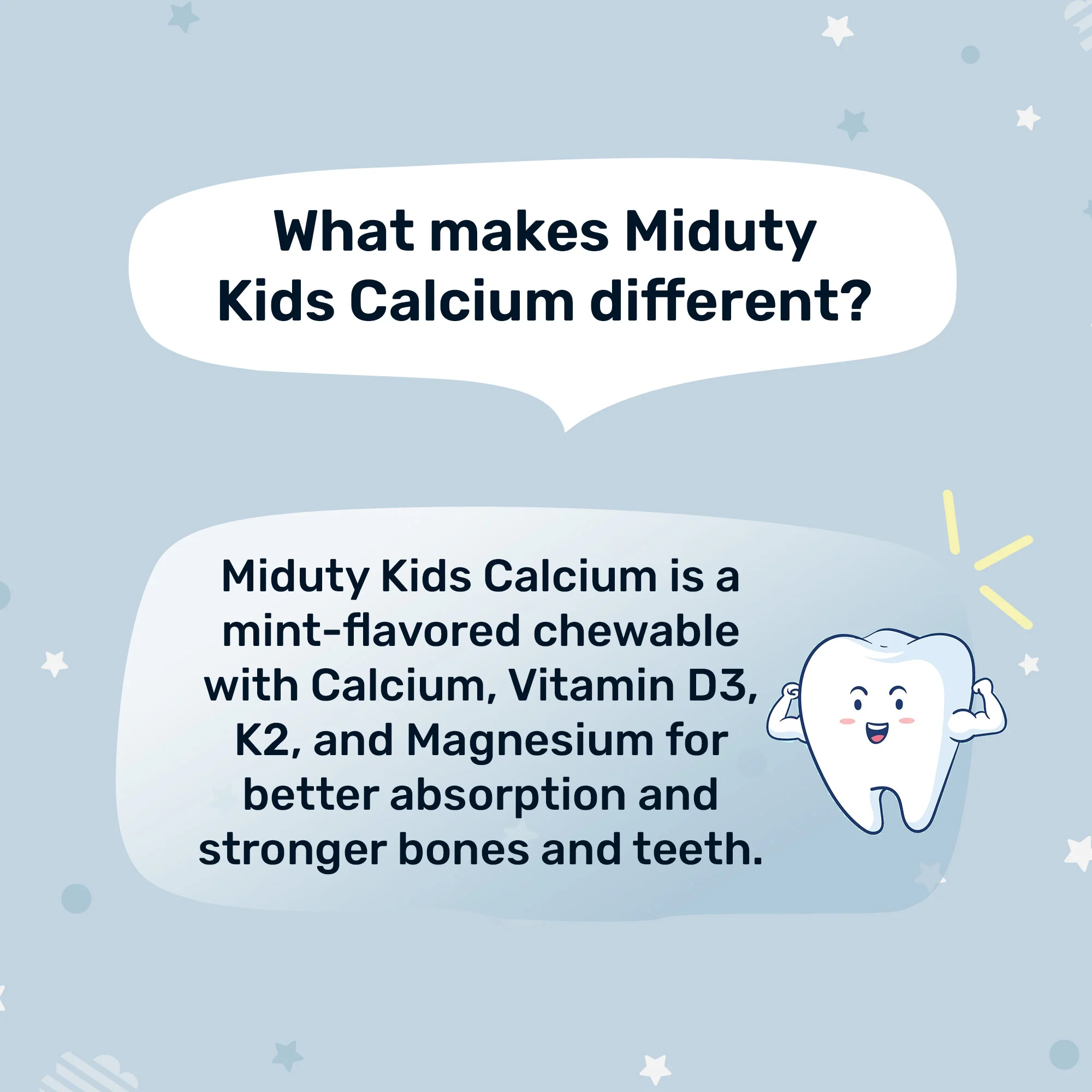 What makes Miduty Kids Calcium different?

Miduty Kids Calcium is a mint-flavored chewable with Calcium, Vitamin D3, K2, and Magnesium for better absorption and stronger bones and teeth.